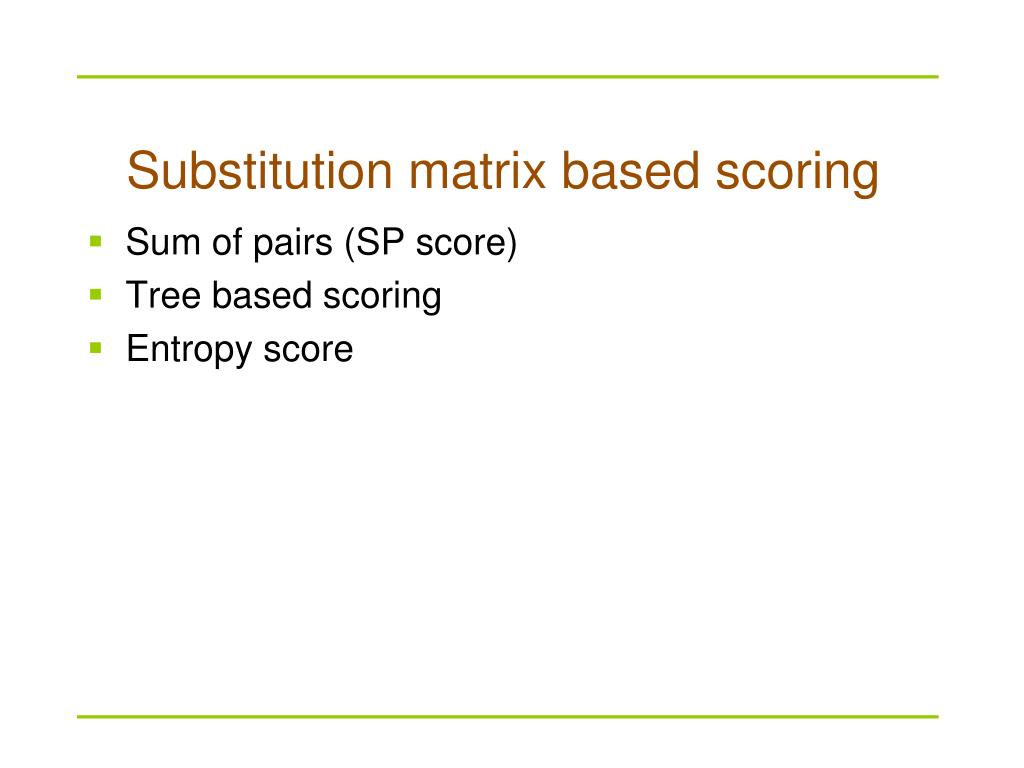 Substitution matrix based scoring

- Sum of pairs (SP score)
- Tree based scoring
- Entropy score